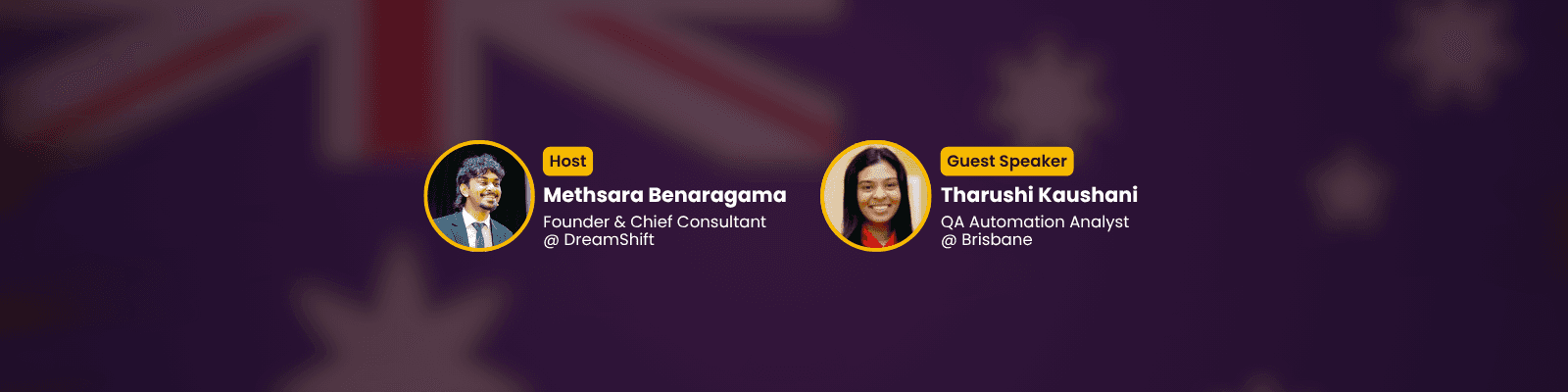 Host
Methsara Benaragama
Founder & Chief Consultant
@ DreamShift

Guest Speaker
Tharushi Kaushani
QA Automation Analyst
@ Brisbane